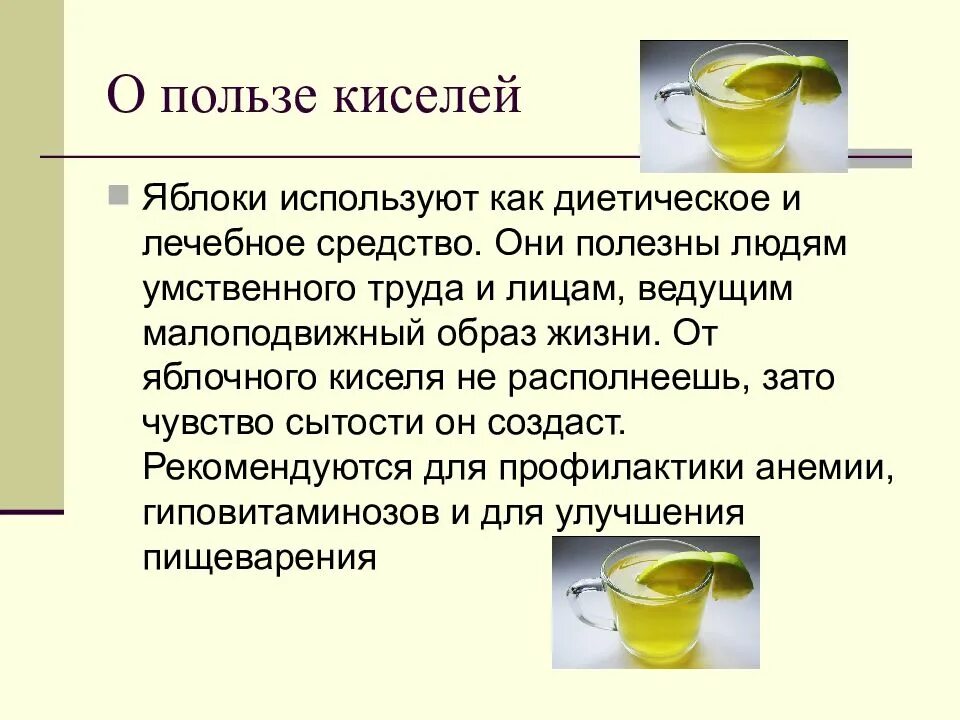 О пользе киселей

Яблоки используют как диетическое и лечебное средство. Они полезны людям умственного труда и лицам, ведущим малоподвижный образ жизни. От яблочного киселя не располнеешь, зато чувство сытости он создаст. Рекомендуются для профилактики анемии, гиповитаминозов и для улучшения пищеварения